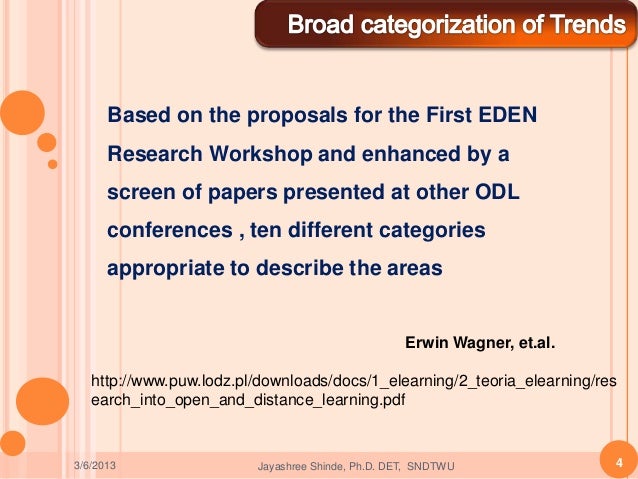 Broad categorization of Trends

Based on the proposals for the First EDEN Research Workshop and enhanced by a screen of papers presented at other ODL conferences , ten different categories appropriate to describe the areas

Erwin Wagner, et.al.

http://www.puw.lodz.pl/downloads/docs/1_elearning/2_teoria_elearning/research_into_open_and_distance_learning.pdf

3/6/2013

Jayashree Shinde, Ph.D. DET, SNDTWU

4